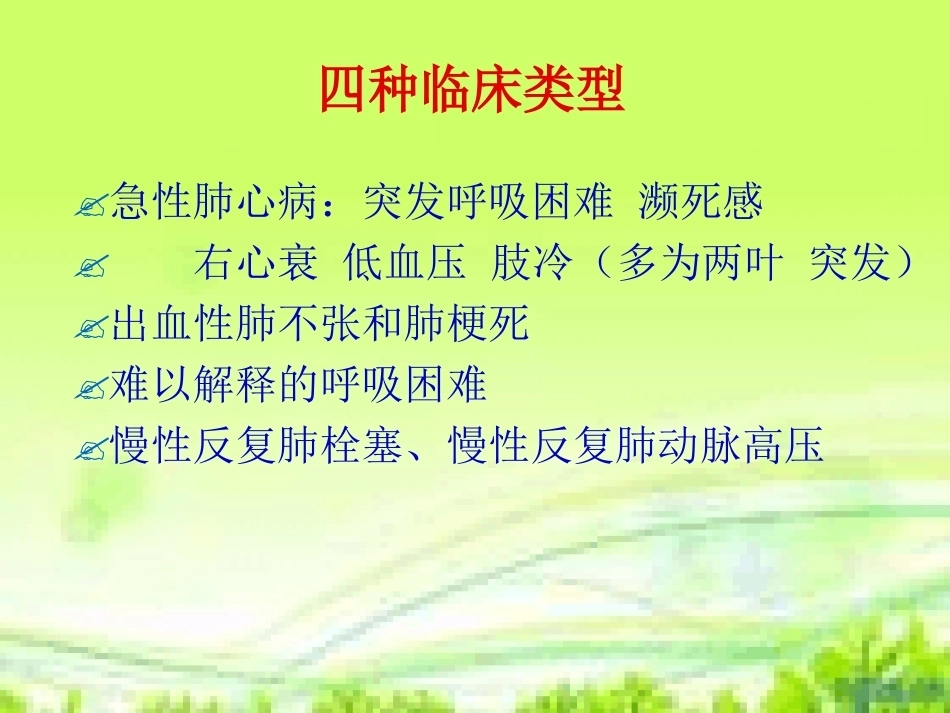 四种临床类型

急性肺心病：突发呼吸困难 濒死感

右心衰 低血压 肢冷（多为两叶 突发）

出血性肺不张和肺梗死

难以解释的呼吸困难

慢性反复肺栓塞、慢性反复肺动脉高压